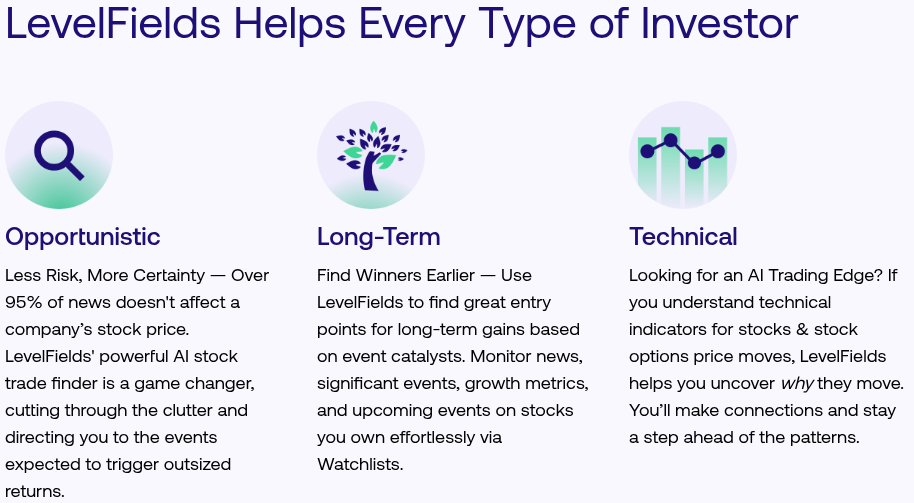 LevelFields Helps Every Type of Investor

Opportunistic

Less Risk, More Certainty — Over 95% of news doesn't affect a company's stock price. LevelFields' powerful AI stock trade finder is a game changer, cutting through the clutter and directing you to the events expected to trigger outsized returns.

Long-Term

Find Winners Earlier — Use LevelFields to find great entry points for long-term gains based on event catalysts. Monitor news, significant events, growth metrics, and upcoming events on stocks you own effortlessly via Watchlists.

Technical

Looking for an AI Trading Edge? If you understand technical indicators for stocks & stock options price moves, LevelFields helps you uncover why they move. You'll make connections and stay a step ahead of the patterns.